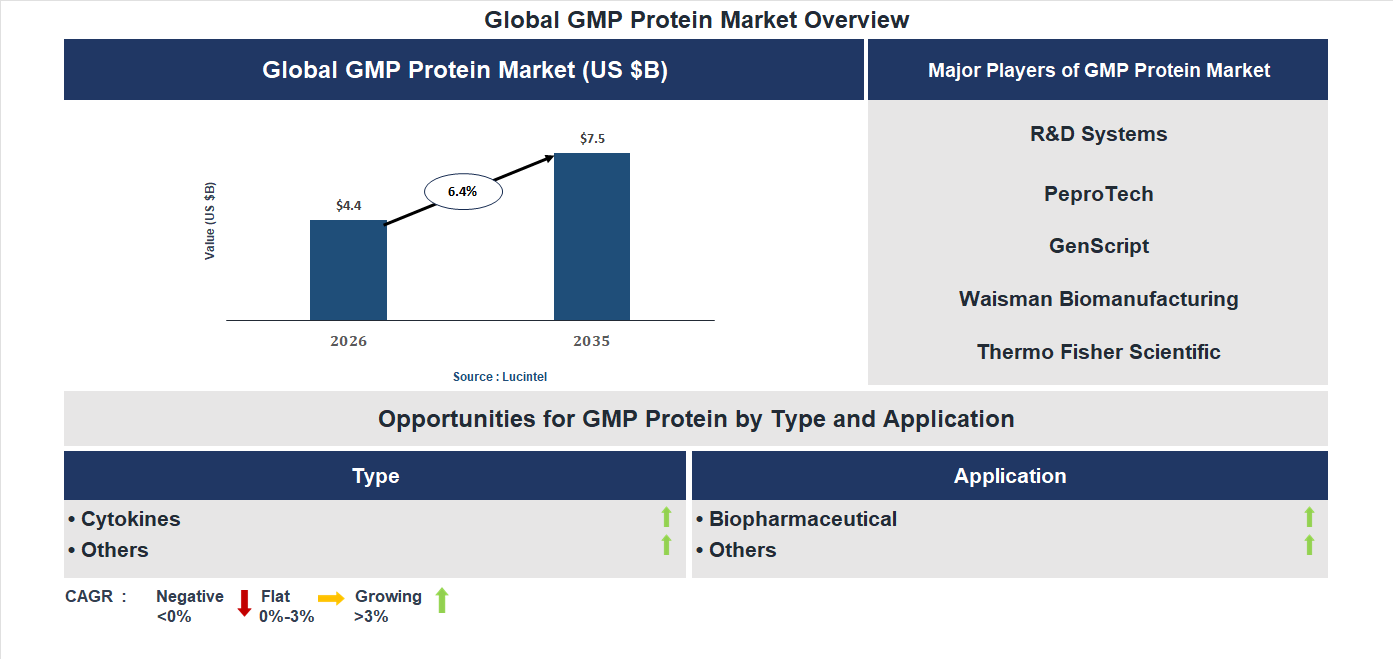 Global GMP Protein Market Overview

Global GMP Protein Market (US $B)

Value (US $B)

$4.4

6.4%

$7.5

2026

2035

Source : Lucintel

Major Players of GMP Protein Market

R&D Systems

PeproTech

GenScript

Waisman Biomanufacturing

Thermo Fisher Scientific

Opportunities for GMP Protein by Type and Application

Type

• Cytokines
• Others

Application

• Biopharmaceutical
• Others

CAGR : Negative <0% Flat 0%-3% Growing >3%